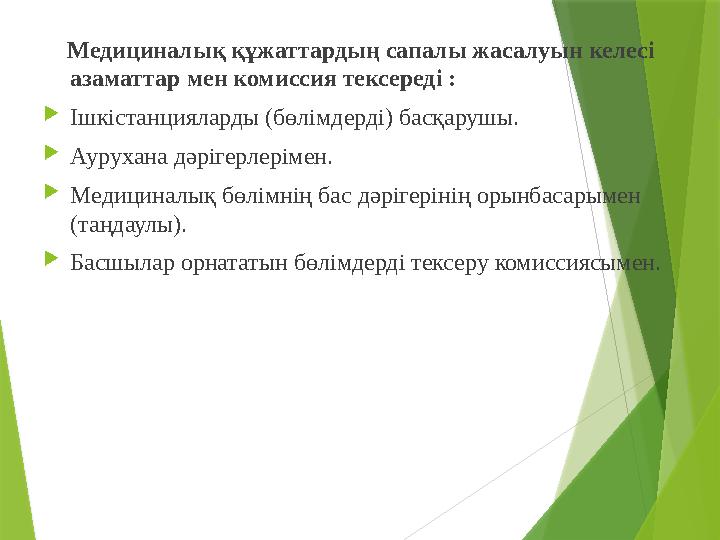 Медициналық құжаттардың сапалы жасалуын келесі азаматтар мен комиссия тексереді :

Ішкістанцияларды (бөлімдерді) басқарушы.

Аурухана дәрігерлерімен.

Медициналық бөлімнің бас дәрігерінің орынбасарымен (таңдаулы).

Басшылар орнататын бөлімдерді тексеру комиссиясымен.